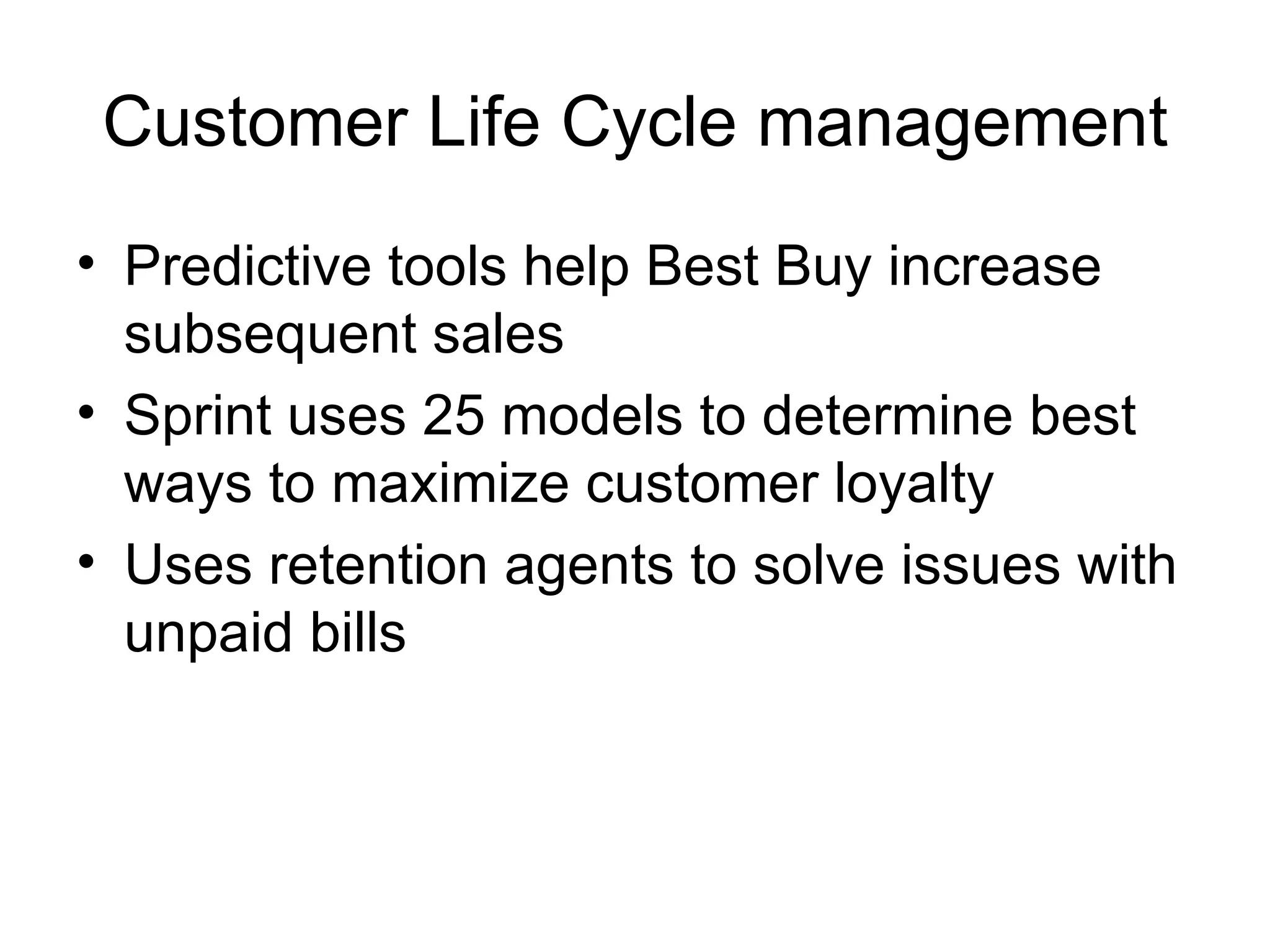 Customer Life Cycle management

• Predictive tools help Best Buy increase subsequent sales
• Sprint uses 25 models to determine best ways to maximize customer loyalty
• Uses retention agents to solve issues with unpaid bills